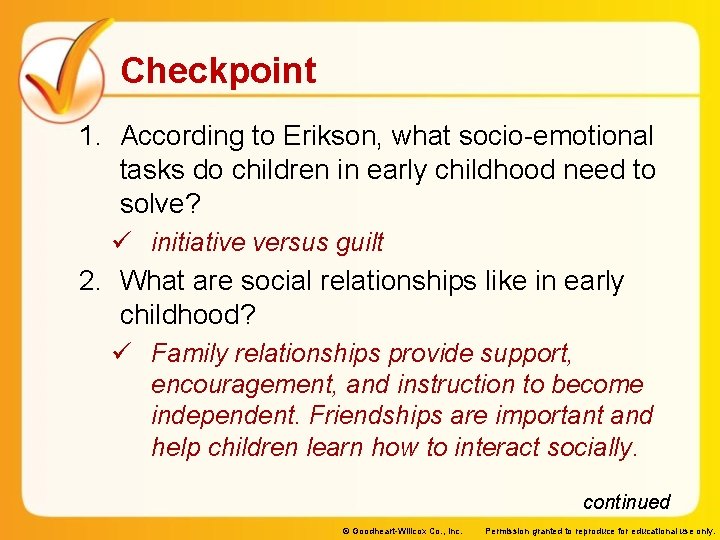 Checkpoint

1. According to Erikson, what socio-emotional tasks do children in early childhood need to solve?

✓ initiative versus guilt

2. What are social relationships like in early childhood?

✓ Family relationships provide support, encouragement, and instruction to become independent. Friendships are important and help children learn how to interact socially.

continued

© Goodheart-Willcox Co., Inc. Permission granted to reproduce for educational use only.